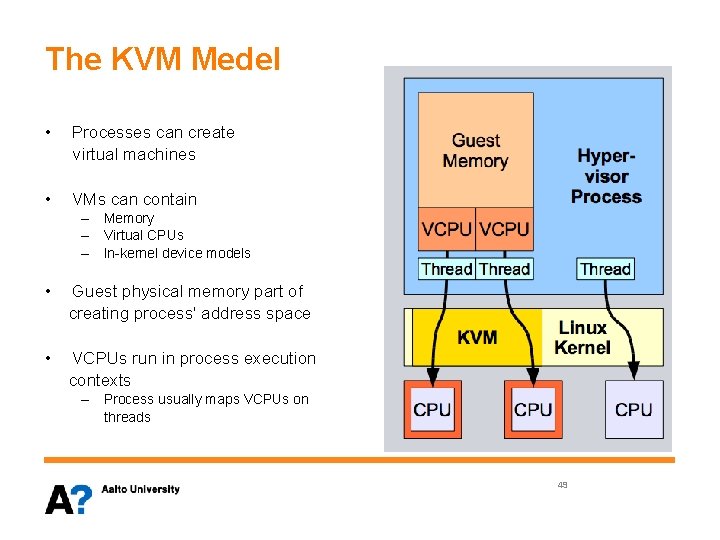 The KVM Medel

• Processes can create virtual machines

• VMs can contain
– Memory
– Virtual CPUs
– In-kernel device models

• Guest physical memory part of creating process' address space

• VCPUs run in process execution contexts
– Process usually maps VCPUs on threads

Guest Memory

Hyper-visor Process

VCPU VCPU

Thread Thread

Thread

KVM

Linux Kernel

CPU

CPU

CPU

A? Aalto University

49